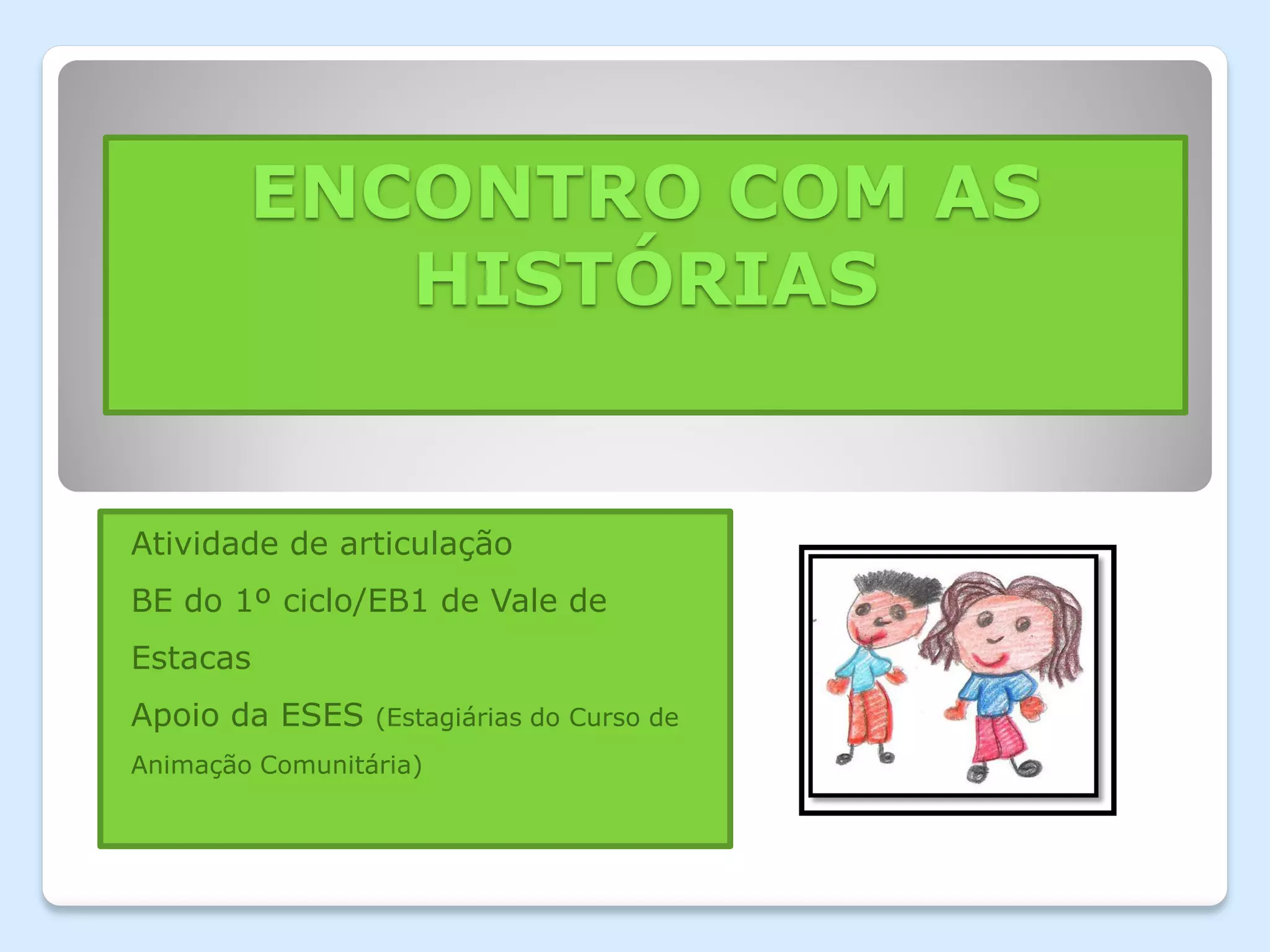 ENCONTRO COM AS HISTÓRIAS

Atividade de articulação

BE do 1º ciclo/EB1 de Vale de Estacas

Apoio da ESES (Estagiárias do Curso de Animação Comunitária)